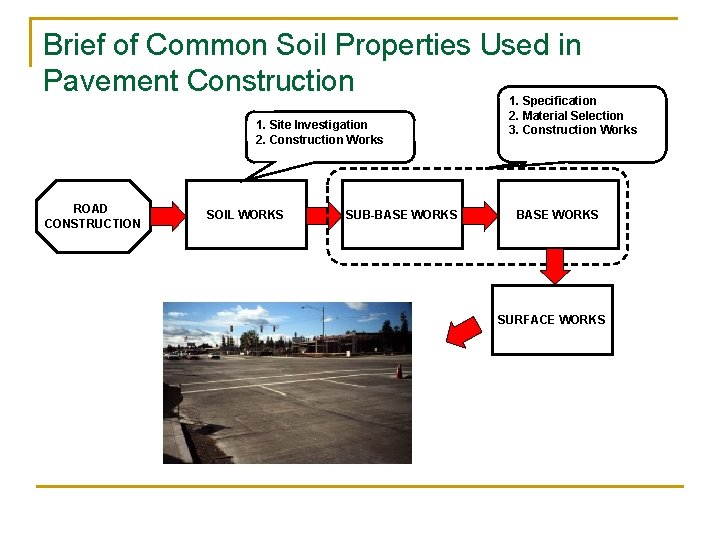 Brief of Common Soil Properties Used in Pavement Construction

1. Site Investigation
2. Construction Works

1. Specification
2. Material Selection
3. Construction Works

ROAD CONSTRUCTION

SOIL WORKS

SUB-BASE WORKS

BASE WORKS

SURFACE WORKS